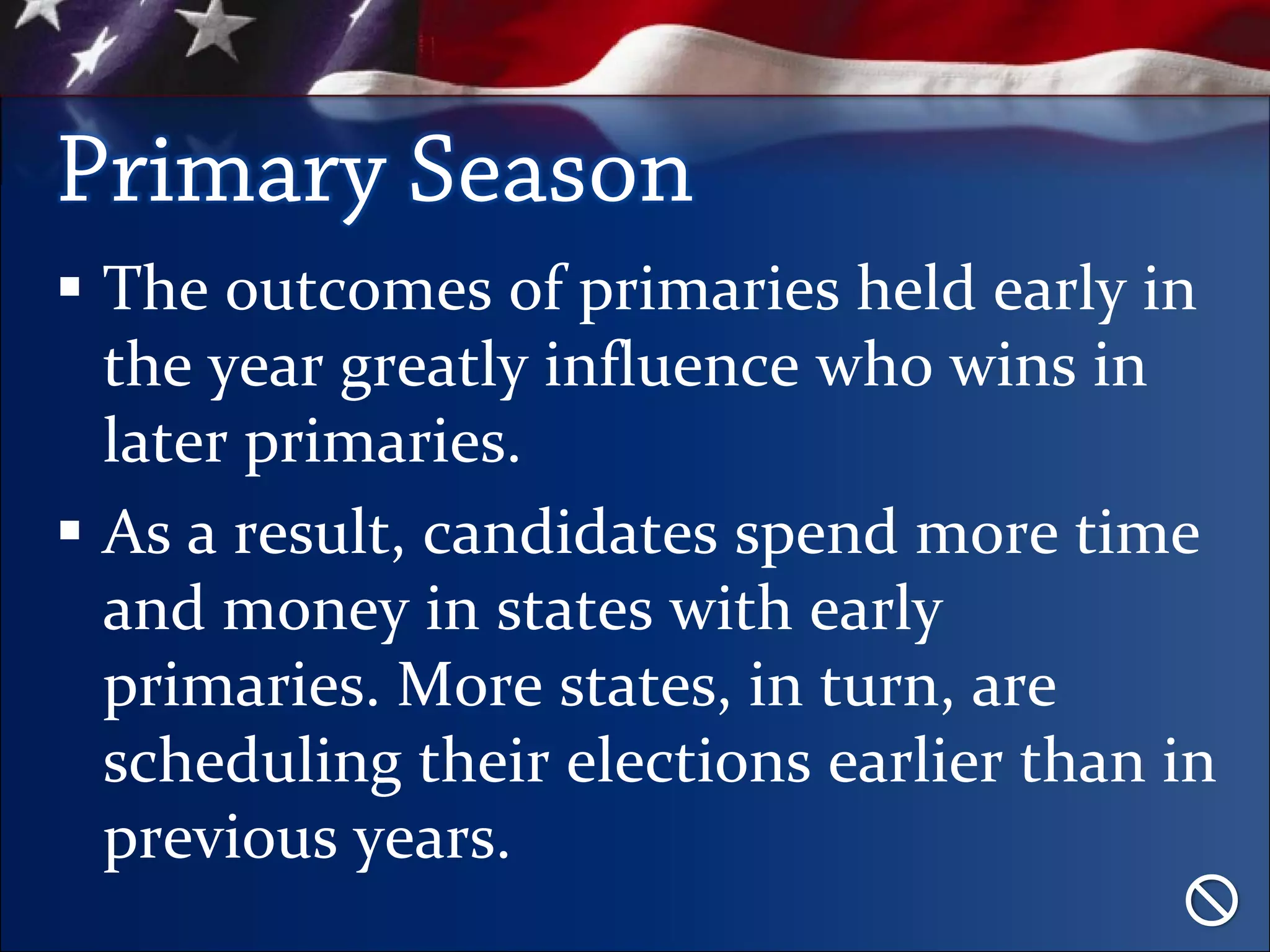 Primary Season

▪ The outcomes of primaries held early in the year greatly influence who wins in later primaries.

▪ As a result, candidates spend more time and money in states with early primaries. More states, in turn, are scheduling their elections earlier than in previous years.